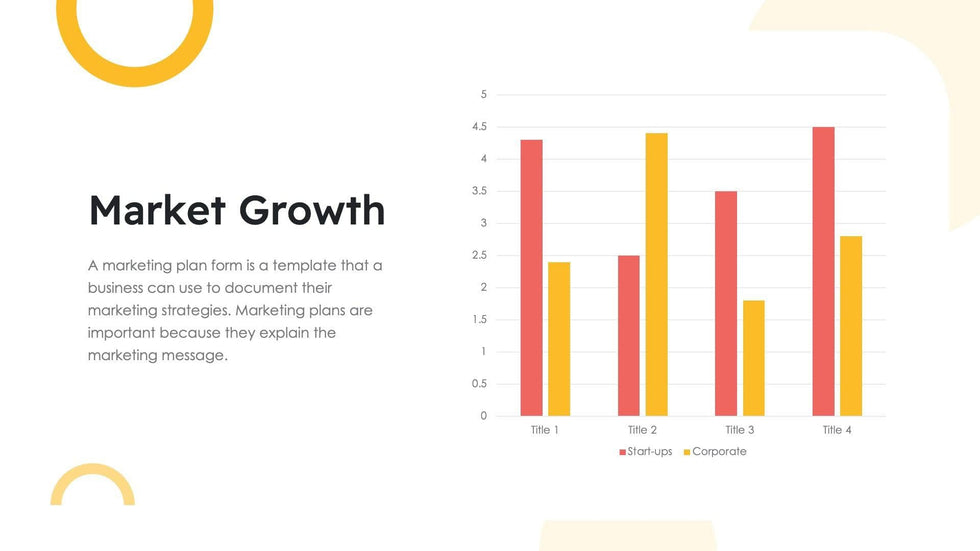 Market Growth

A marketing plan form is a template that a business can use to document their marketing strategies. Marketing plans are important because they explain the marketing message.

5
4.5
4
3.5
3
2.5
2
1.5
1
0.5
0

Title 1
Title 2
Title 3
Title 4

Start-ups
Corporate